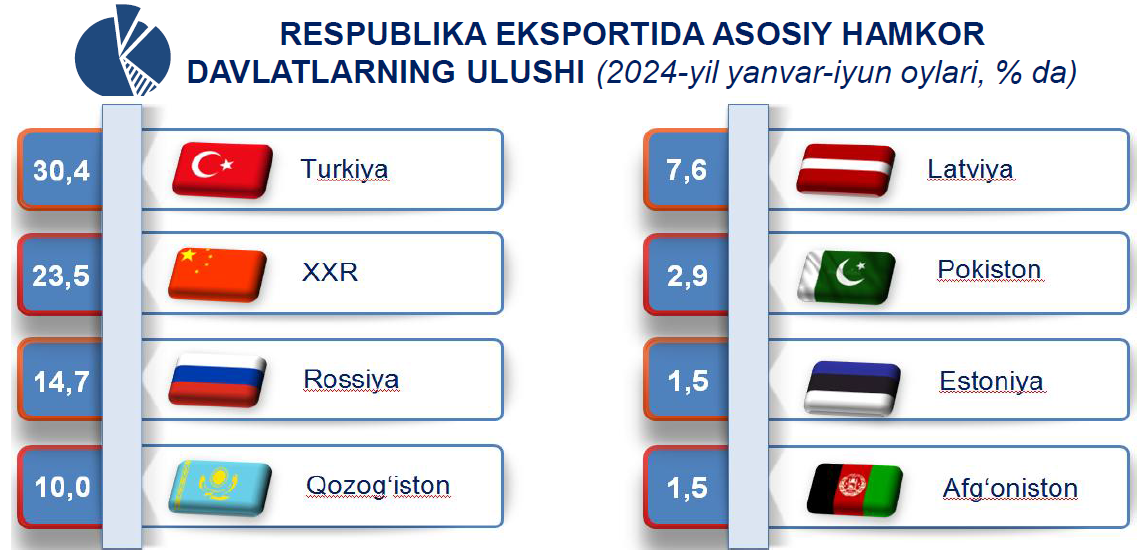 RESPUBLIKA EKSPORTIDA ASOSIY HAMKOR DAVLATLARNING ULUSHI (2024-yil yanvar-iyun oylari, % da)

30,4 Turkiya

23,5 XXR

14,7 Rossiya

10,0 Qozog‘iston

7,6 Latviya

2,9 Pokiston

1,5 Estoniya

1,5 Afg‘oniston